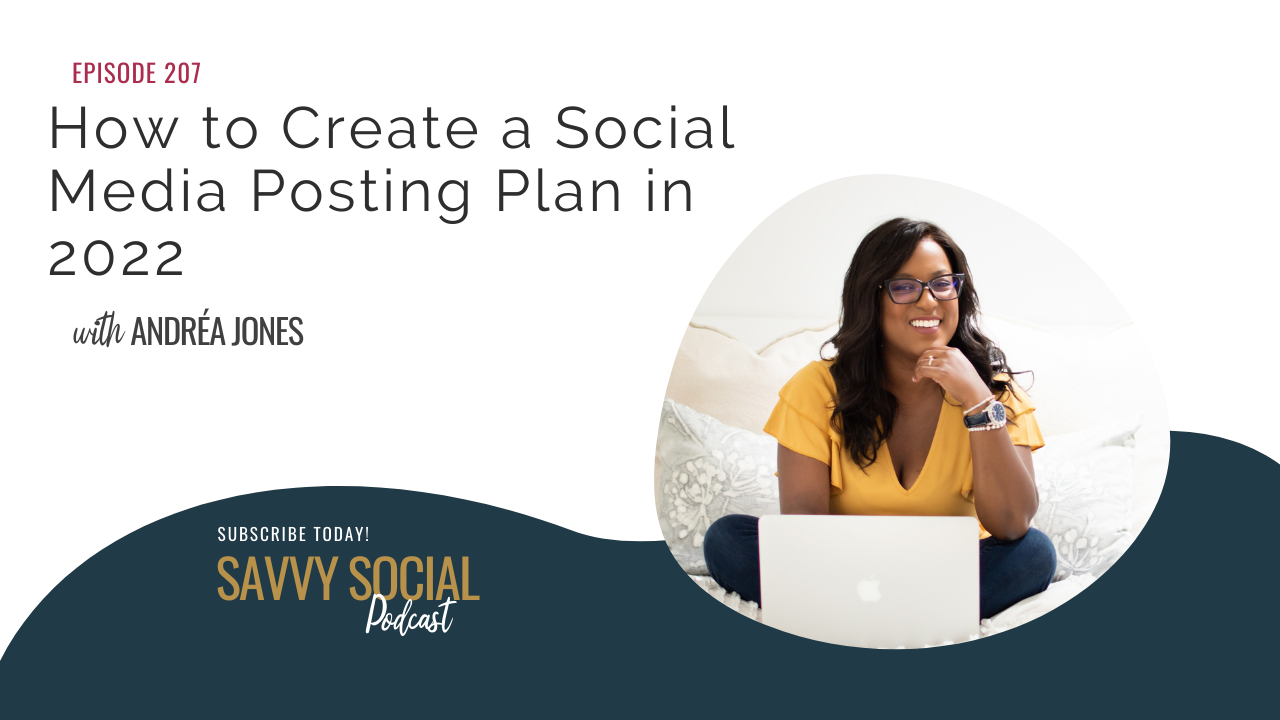 EPISODE 207

How to Create a Social Media Posting Plan in 2022

with ANDRÉA JONES

SUBSCRIBE TODAY!

SAVVY SOCIAL

Podcast